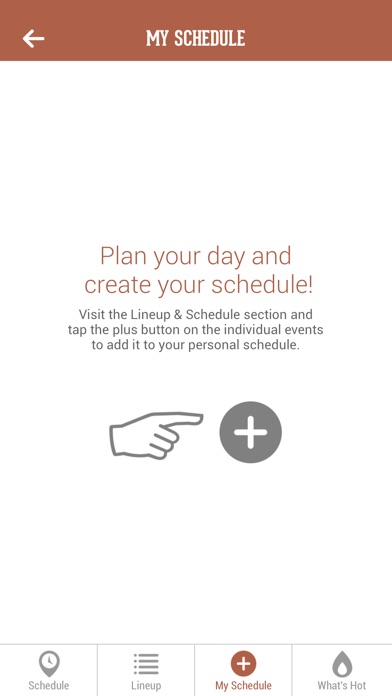 MY SCHEDULE

Plan your day and create your schedule!

Visit the Lineup & Schedule section and tap the plus button on the individual events to add it to your personal schedule.

Schedule
Lineup
My Schedule
What's Hot